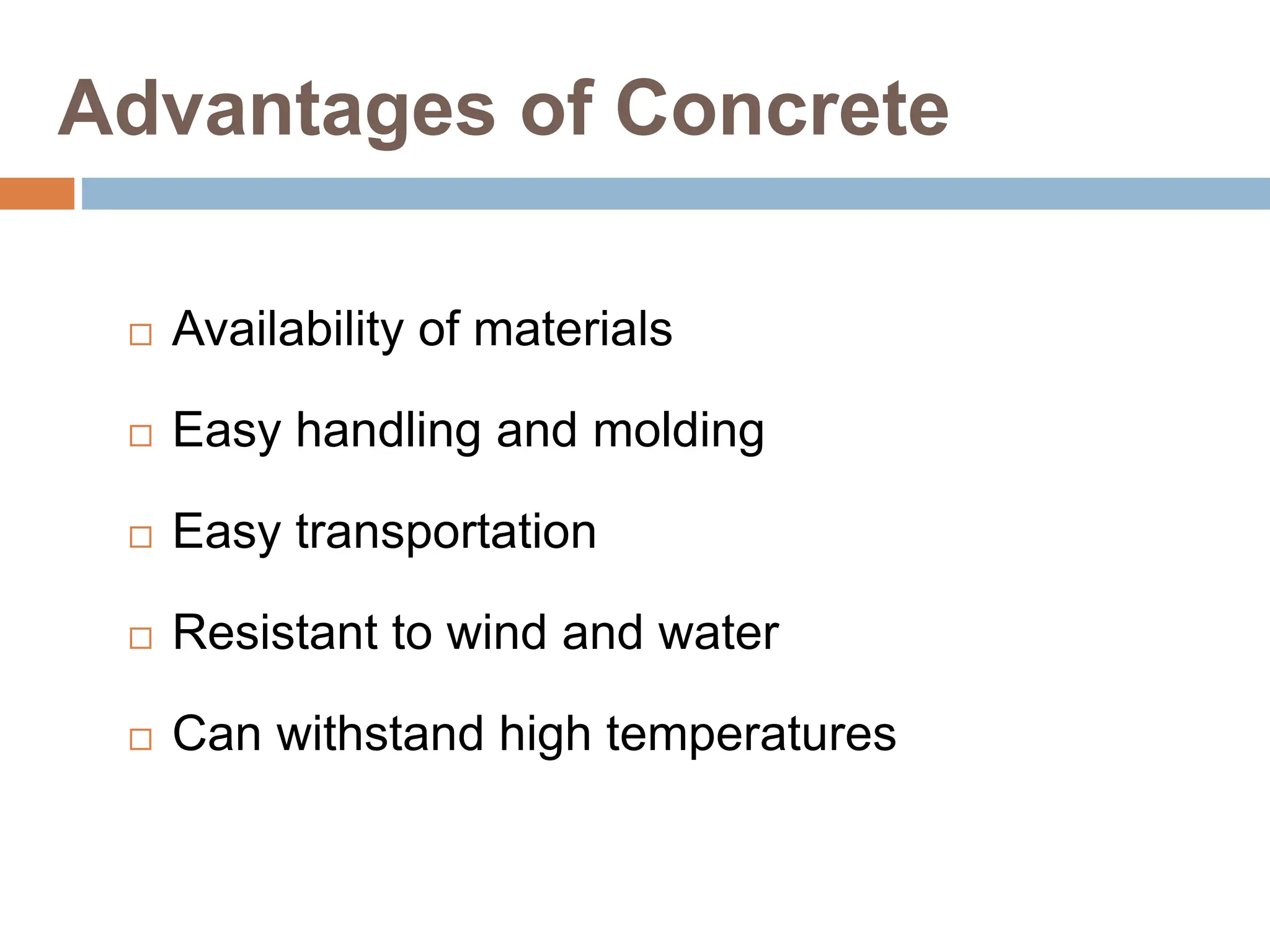 Advantages of Concrete

□ Availability of materials

□ Easy handling and molding

□ Easy transportation

□ Resistant to wind and water

□ Can withstand high temperatures